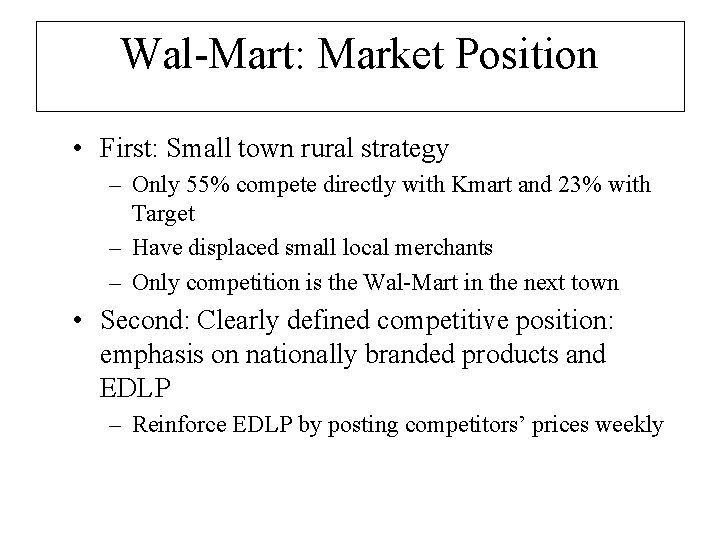 Wal-Mart: Market Position

• First: Small town rural strategy
  – Only 55% compete directly with Kmart and 23% with Target
  – Have displaced small local merchants
  – Only competition is the Wal-Mart in the next town
• Second: Clearly defined competitive position: emphasis on nationally branded products and EDLP
  – Reinforce EDLP by posting competitors’ prices weekly